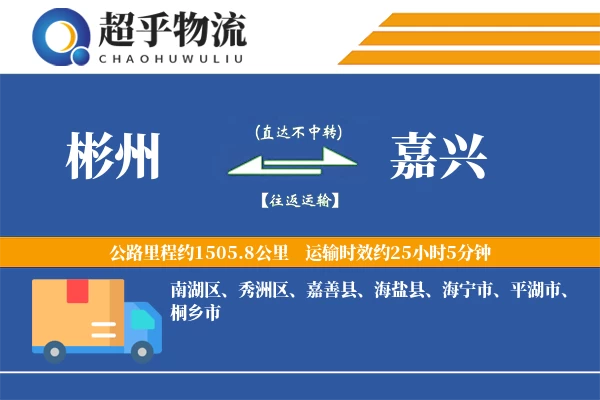 超乎物流
CHAOHUWULIU

彬州

(直达不中转)

【往返运输】

嘉兴

公路里程约1505.8公里　运输时效约25小时5分钟

南湖区、秀洲区、嘉善县、海盐县、海宁市、平湖市、桐乡市